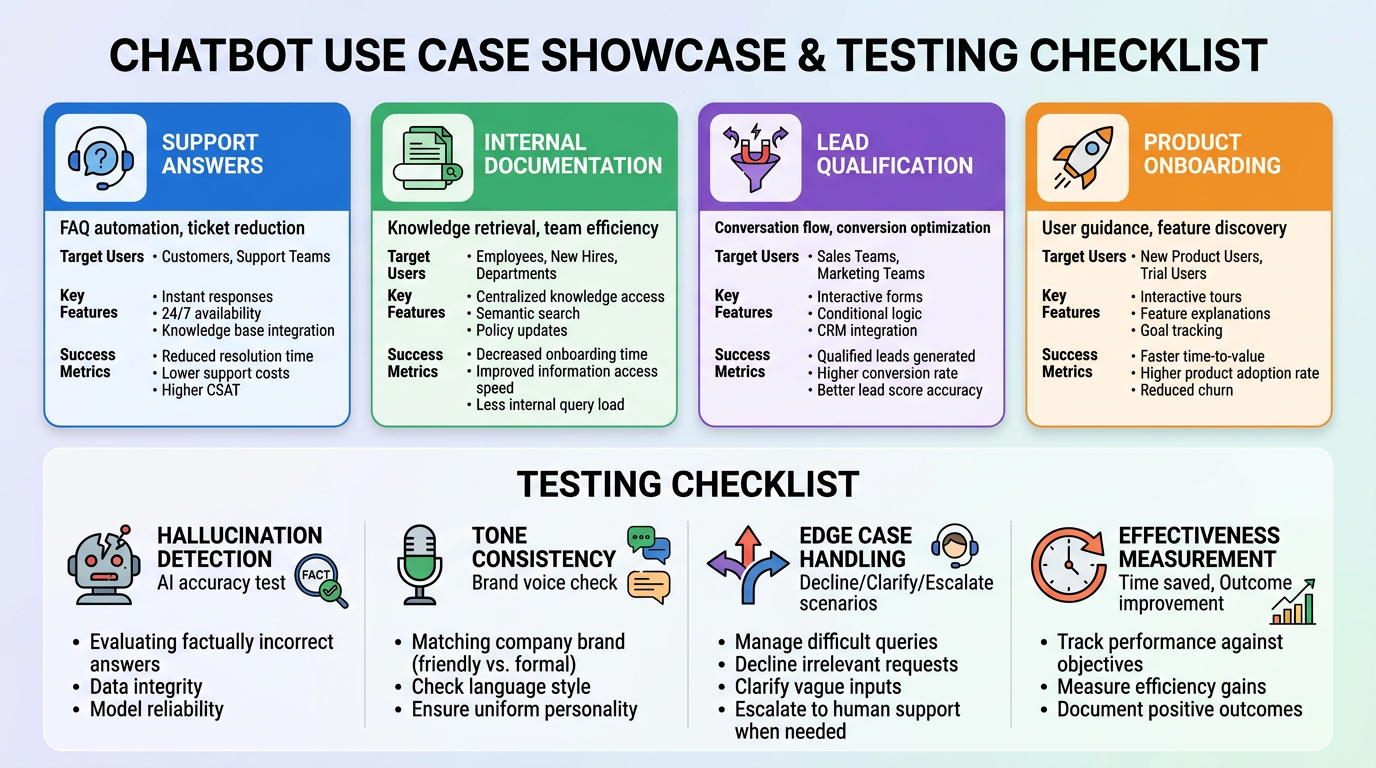 CHATBOT USE CASE SHOWCASE & TESTING CHECKLIST

SUPPORT ANSWERS

FAQ automation, ticket reduction

Target Users
• Customers, Support Teams

Key Features
• Instant responses
• 24/7 availability
• Knowledge base integration

Success Metrics
• Reduced resolution time
• Lower support costs
• Higher CSAT

INTERNAL DOCUMENTATION

Knowledge retrieval, team efficiency

Target Users
• Employees, New Hires, Departments

Key Features
• Centralized knowledge access
• Semantic search
• Policy updates

Success Metrics
• Decreased onboarding time
• Improved information access speed
• Less internal query load

LEAD QUALIFICATION

Conversation flow, conversion optimization

Target Users
• Sales Teams, Marketing Teams

Key Features
• Interactive forms
• Conditional logic
• CRM integration

Success Metrics
• Qualified leads generated
• Higher conversion rate
• Better lead score accuracy

PRODUCT ONBOARDING

User guidance, feature discovery

Target Users
• New Product Users, Trial Users

Key Features
• Interactive tours
• Feature explanations
• Goal tracking

Success Metrics
• Faster time-to-value
• Higher product adoption rate
• Reduced churn

TESTING CHECKLIST

HALLUCINATION DETECTION
AI accuracy test
FACT
• Evaluating factually incorrect answers
• Data integrity
• Model reliability

TONE CONSISTENCY
Brand voice check
• Matching company brand (friendly vs. formal)
• Check language style
• Ensure uniform personality

EDGE CASE HANDLING
Decline/Clarify/Escalate scenarios
• Manage difficult queries
• Decline irrelevant requests
• Clarify vague inputs
• Escalate to human support when needed

EFFECTIVENESS MEASUREMENT
Time saved, Outcome improvement
• Track performance against objectives
• Measure efficiency gains
• Document positive outcomes